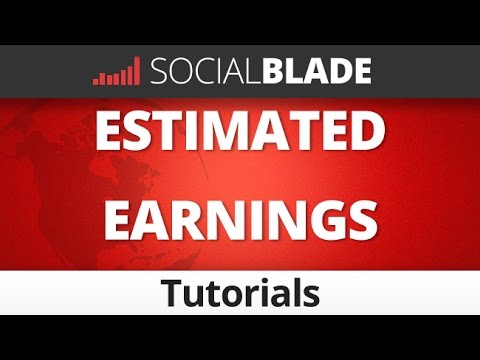 SOCIALBLADE

ESTIMATED EARNINGS

Tutorials